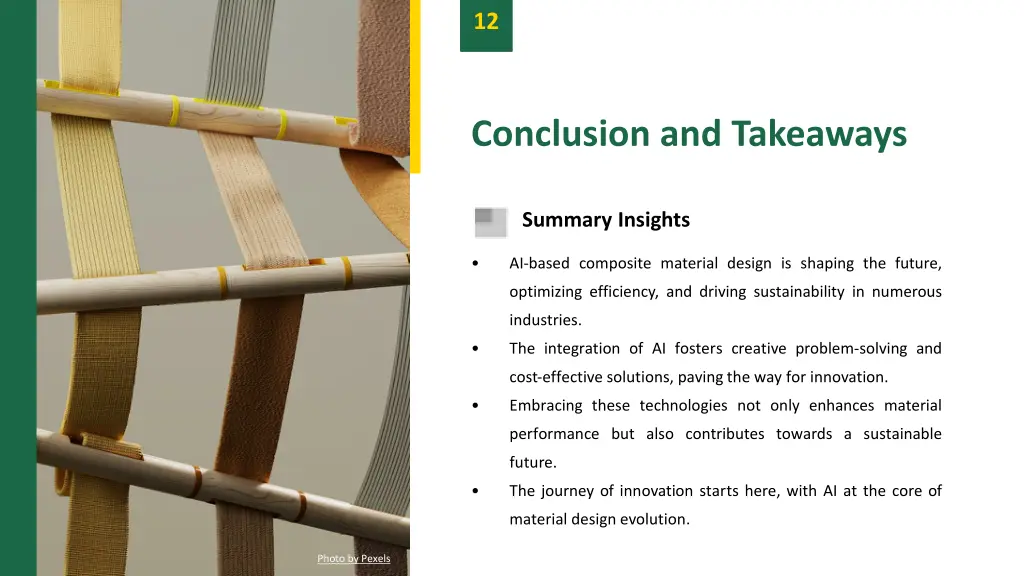 12

Conclusion and Takeaways

Summary Insights

• AI-based composite material design is shaping the future, optimizing efficiency, and driving sustainability in numerous industries.

• The integration of AI fosters creative problem-solving and cost-effective solutions, paving the way for innovation.

• Embracing these technologies not only enhances material performance but also contributes towards a sustainable future.

• The journey of innovation starts here, with AI at the core of material design evolution.

Photo by Pexels